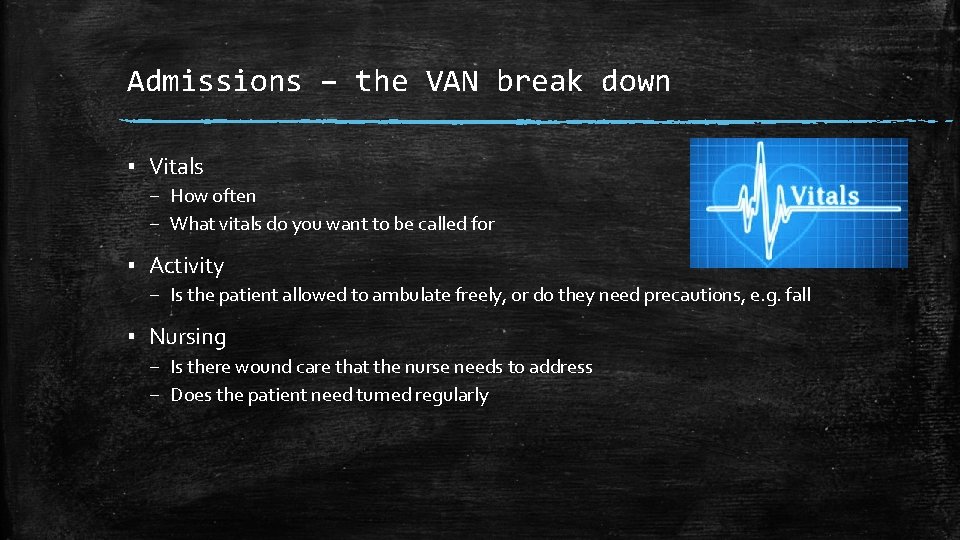 Admissions – the VAN break down

▪ Vitals
– How often
– What vitals do you want to be called for

Vitals

▪ Activity
– Is the patient allowed to ambulate freely, or do they need precautions, e.g. fall

▪ Nursing
– Is there wound care that the nurse needs to address
– Does the patient need turned regularly